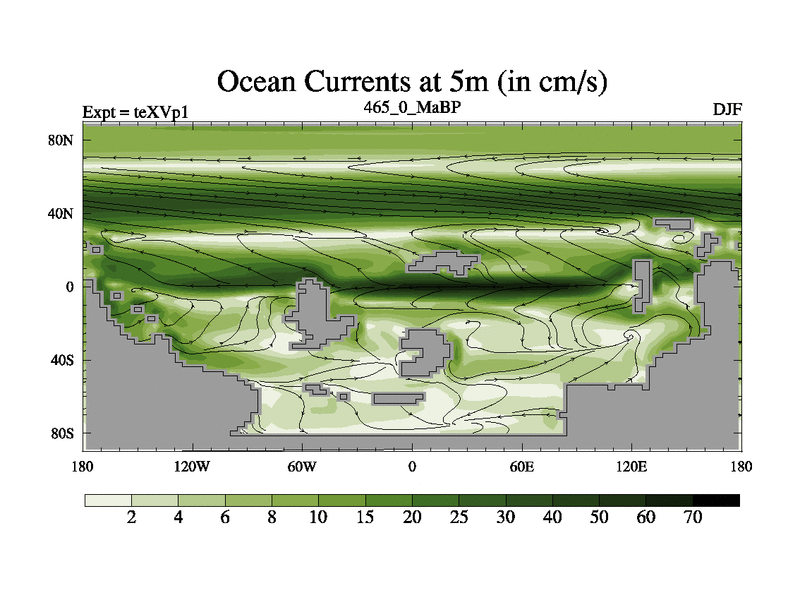 Ocean Currents at 5m (in cm/s)

Expt = teXVp1

465_0_MaBP

DJF

80N
40N
0
40S
80S

180 120W 60W 0 60E 120E 180

2 4 6 8 10 15 20 25 30 40 50 60 70